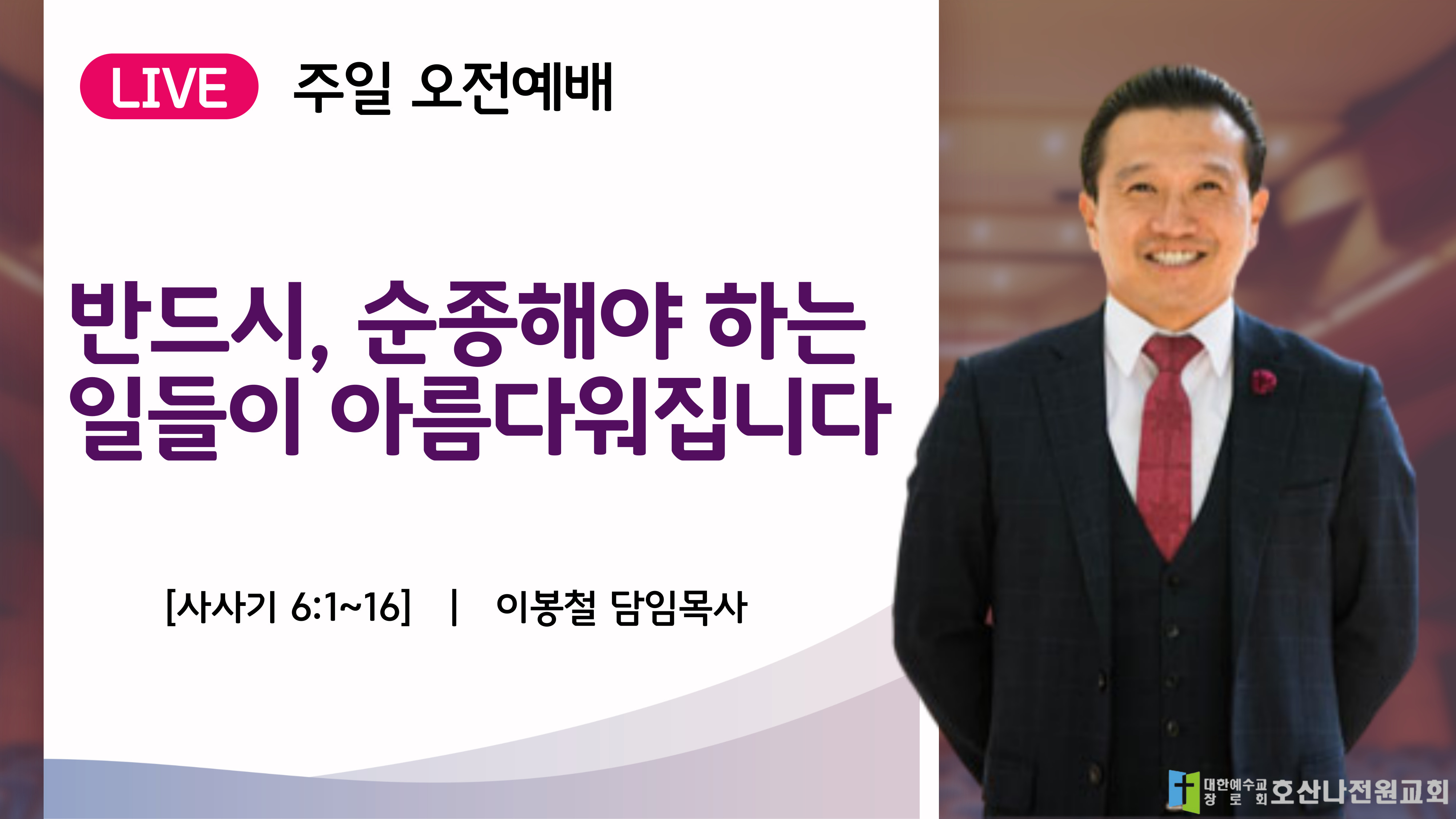 LIVE 주일 오전예배

반드시, 순종해야 하는 일들이 아름다워집니다

[사사기 6:1~16] | 이봉철 담임목사

대한예수교 장로회 호산나전원교회